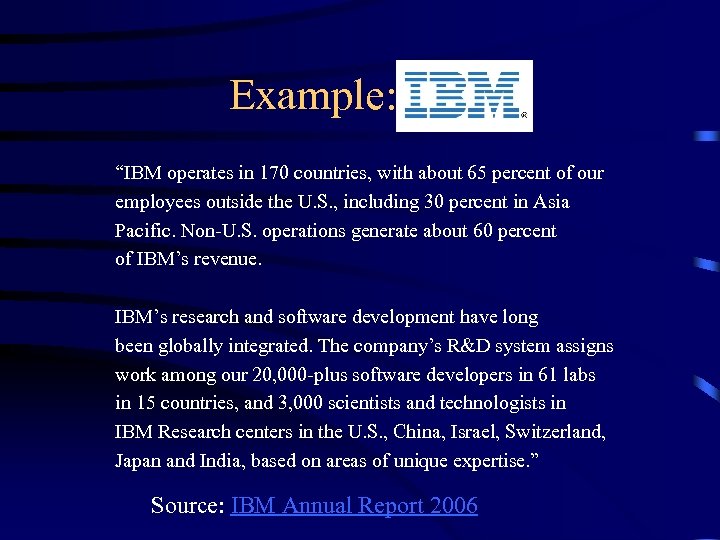 Example: IBM®

“IBM operates in 170 countries, with about 65 percent of our employees outside the U.S., including 30 percent in Asia Pacific. Non-U.S. operations generate about 60 percent of IBM’s revenue.

IBM’s research and software development have long been globally integrated. The company’s R&D system assigns work among our 20,000-plus software developers in 61 labs in 15 countries, and 3,000 scientists and technologists in IBM Research centers in the U.S., China, Israel, Switzerland, Japan and India, based on areas of unique expertise.”

Source: IBM Annual Report 2006